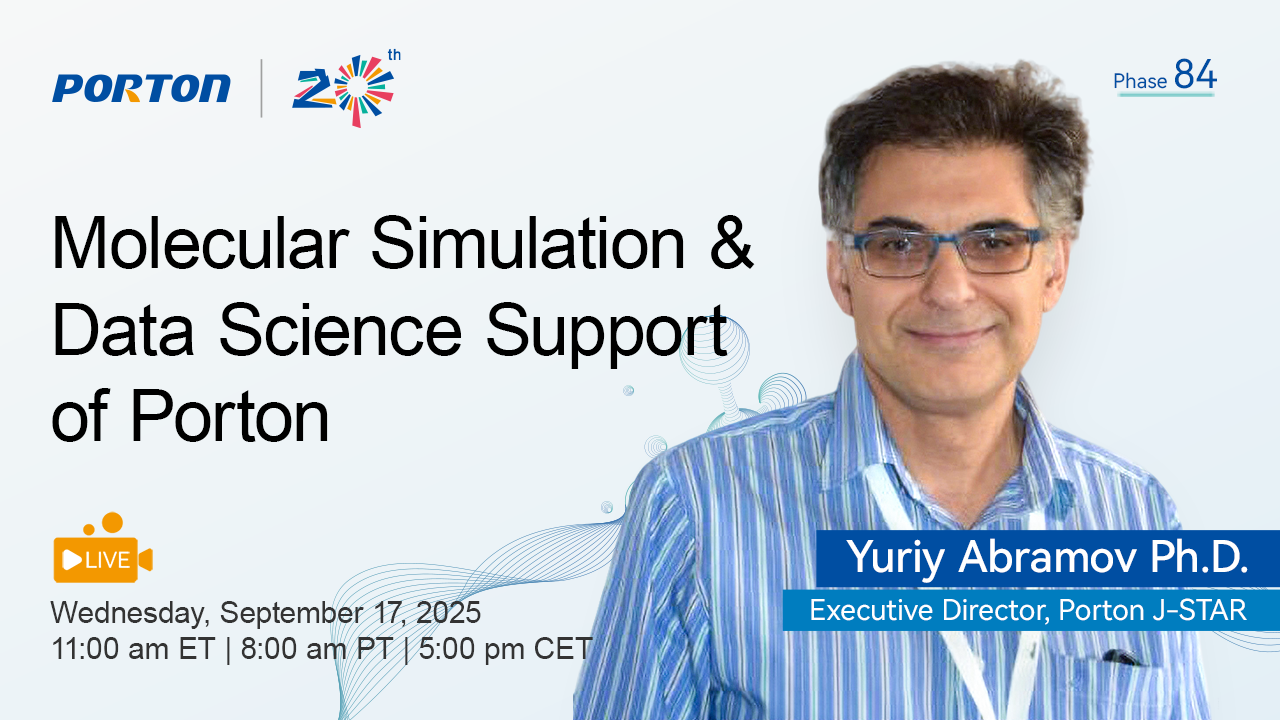 PORTON | 20th

Phase 84

Molecular Simulation & Data Science Support of Porton

LIVE

Wednesday, September 17, 2025
11:00 am ET | 8:00 am PT | 5:00 pm CET

Yuriy Abramov Ph.D.
Executive Director, Porton J-STAR